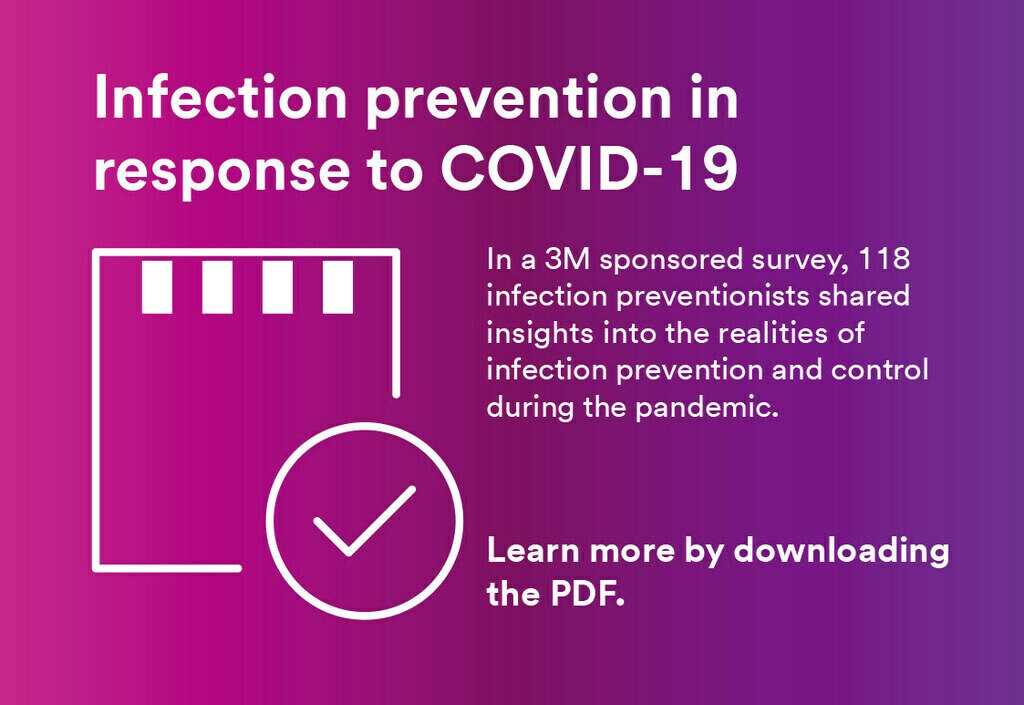 Infection prevention in response to COVID-19

In a 3M sponsored survey, 118 infection preventionists shared insights into the realities of infection prevention and control during the pandemic.

Learn more by downloading the PDF.